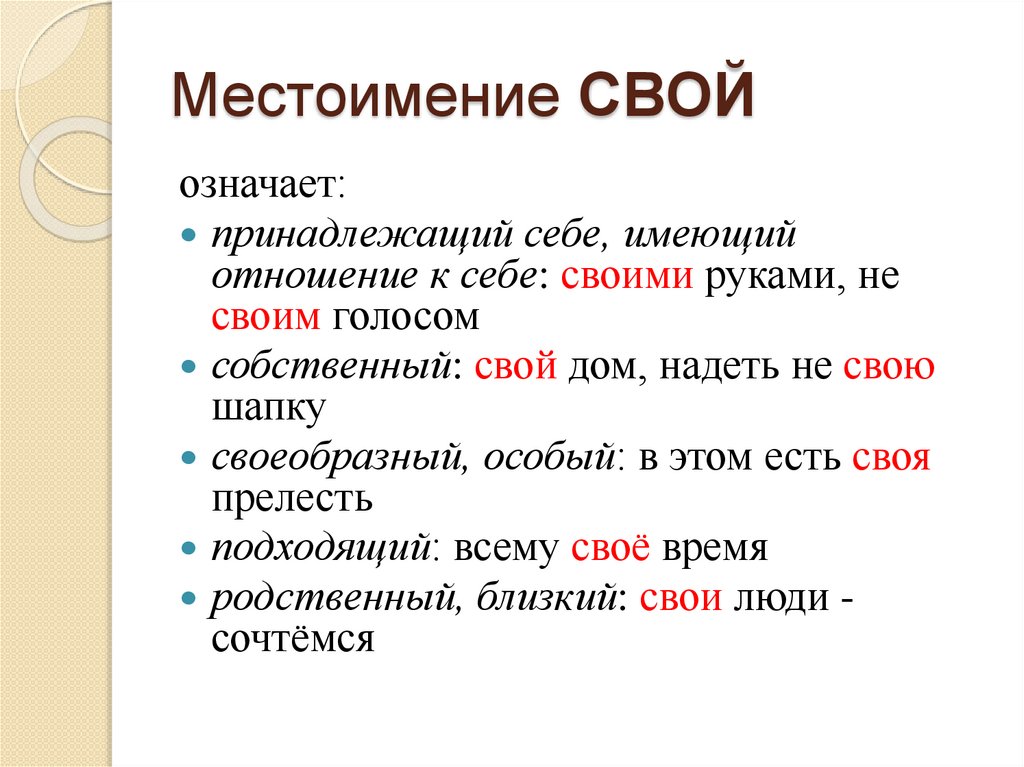 Местоимение СВОЙ

означает:

- принадлежащий себе, имеющий отношение к себе: своими руками, не своим голосом
- собственный: свой дом, надеть не свою шапку
- своеобразный, особый: в этом есть своя прелесть
- подходящий: всему своё время
- родственный, близкий: свои люди - сочтёмся